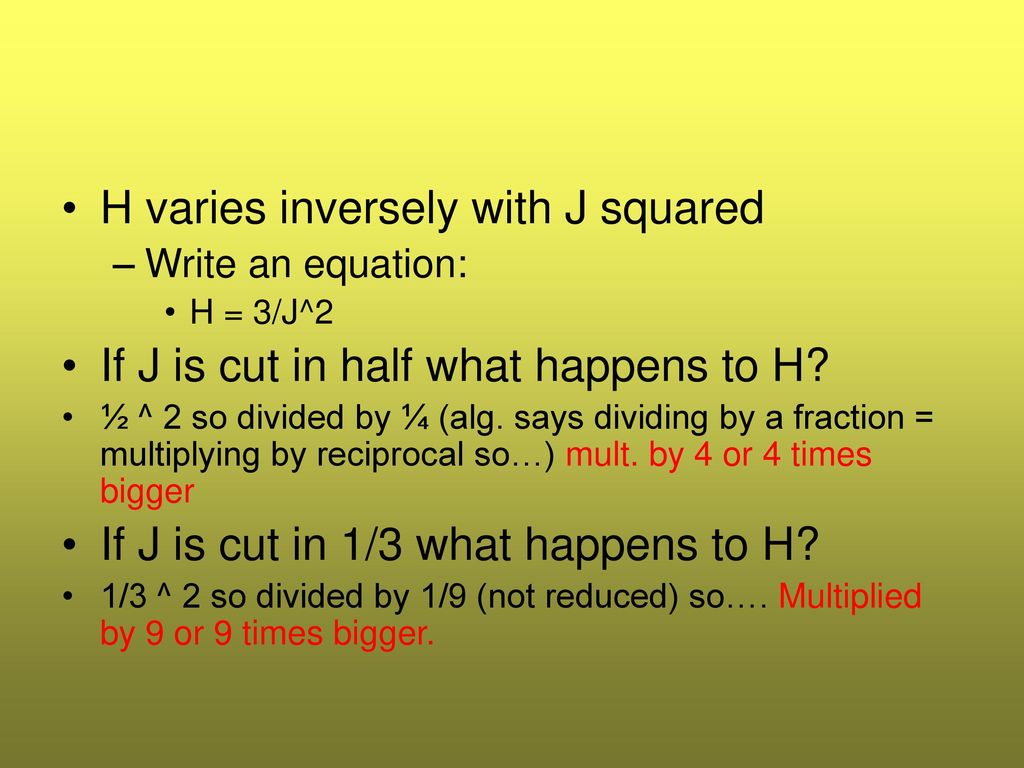 • H varies inversely with J squared
– Write an equation:
• H = 3/J^2
• If J is cut in half what happens to H?
• ½ ^ 2 so divided by ¼ (alg. says dividing by a fraction = multiplying by reciprocal so…) mult. by 4 or 4 times bigger
• If J is cut in 1/3 what happens to H?
• 1/3 ^ 2 so divided by 1/9 (not reduced) so…. Multiplied by 9 or 9 times bigger.